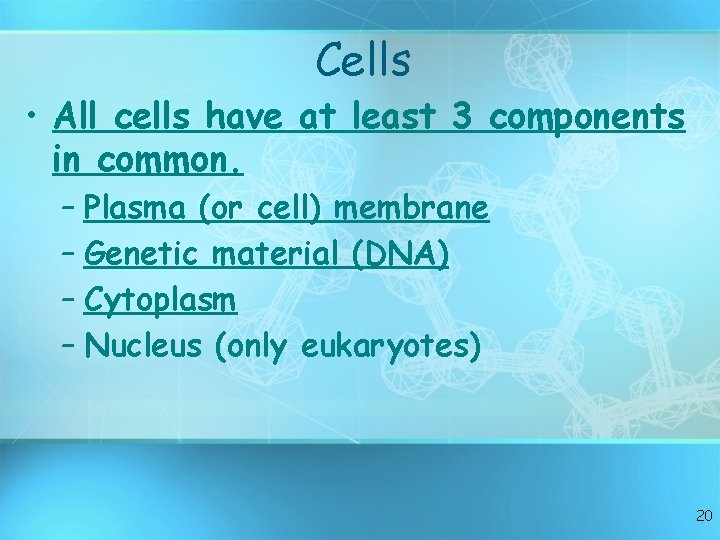 Cells

• All cells have at least 3 components in common.
– Plasma (or cell) membrane
– Genetic material (DNA)
– Cytoplasm
– Nucleus (only eukaryotes)

20